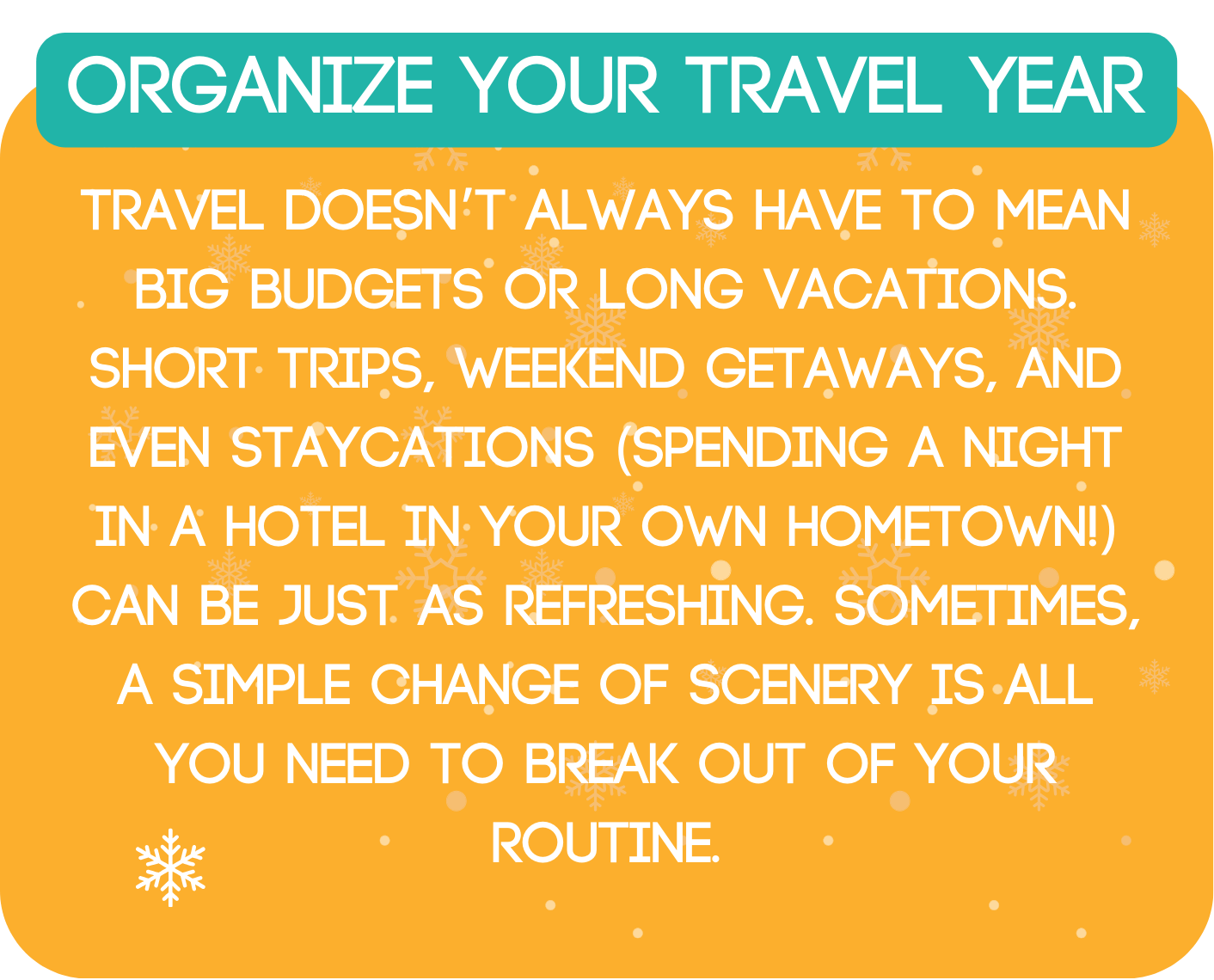 ORGANIZE YOUR TRAVEL YEAR

TRAVEL DOESN'T ALWAYS HAVE TO MEAN BIG BUDGETS OR LONG VACATIONS. SHORT TRIPS, WEEKEND GETAWAYS, AND EVEN STAYCATIONS (SPENDING A NIGHT IN A HOTEL IN YOUR OWN HOMETOWN!) CAN BE JUST AS REFRESHING. SOMETIMES, A SIMPLE CHANGE OF SCENERY IS ALL YOU NEED TO BREAK OUT OF YOUR ROUTINE.